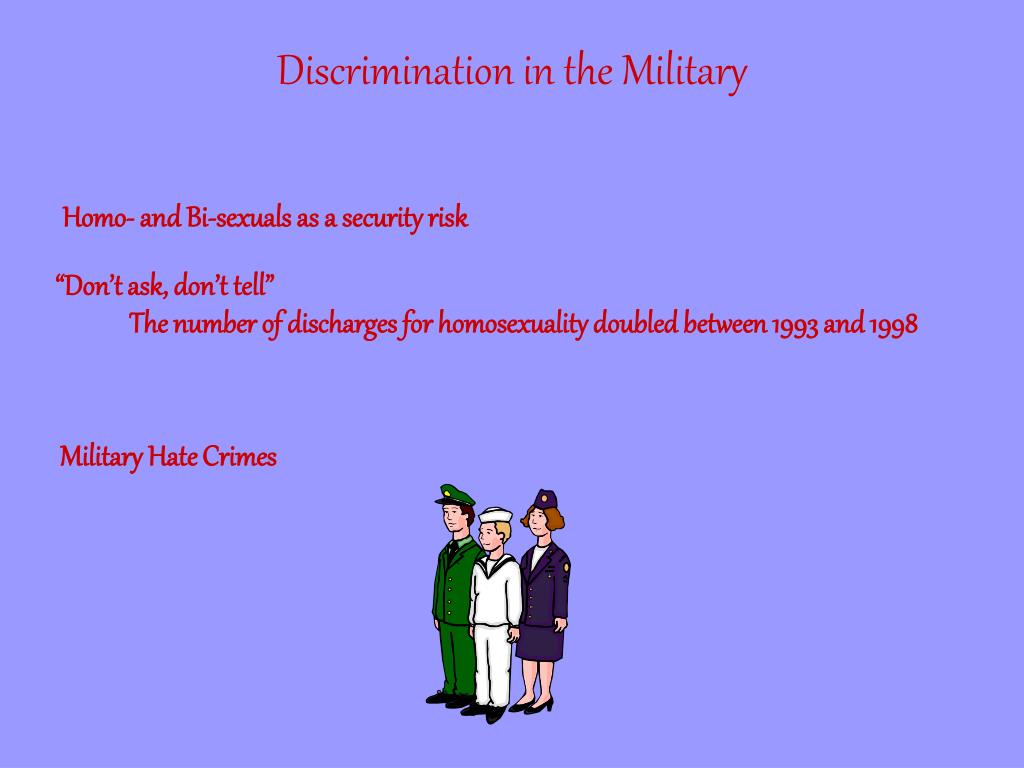 Discrimination in the Military

Homo- and Bi-sexuals as a security risk

“Don’t ask, don’t tell”

The number of discharges for homosexuality doubled between 1993 and 1998

Military Hate Crimes